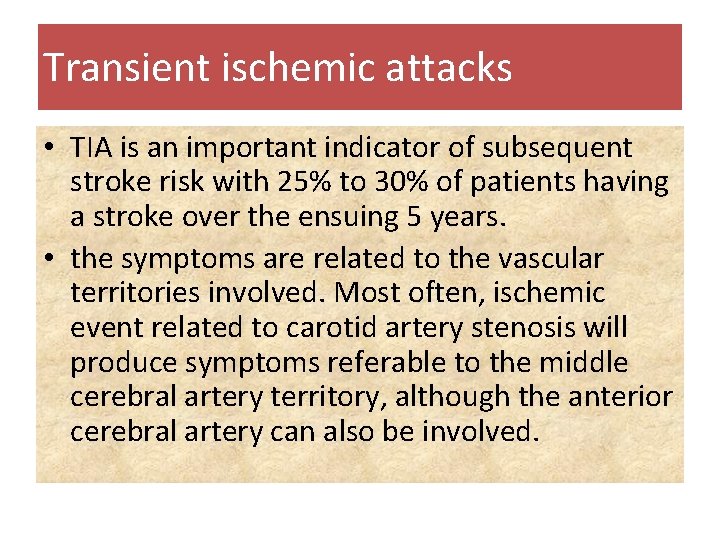 Transient ischemic attacks

• TIA is an important indicator of subsequent stroke risk with 25% to 30% of patients having a stroke over the ensuing 5 years.

• the symptoms are related to the vascular territories involved. Most often, ischemic event related to carotid artery stenosis will produce symptoms referable to the middle cerebral artery territory, although the anterior cerebral artery can also be involved.